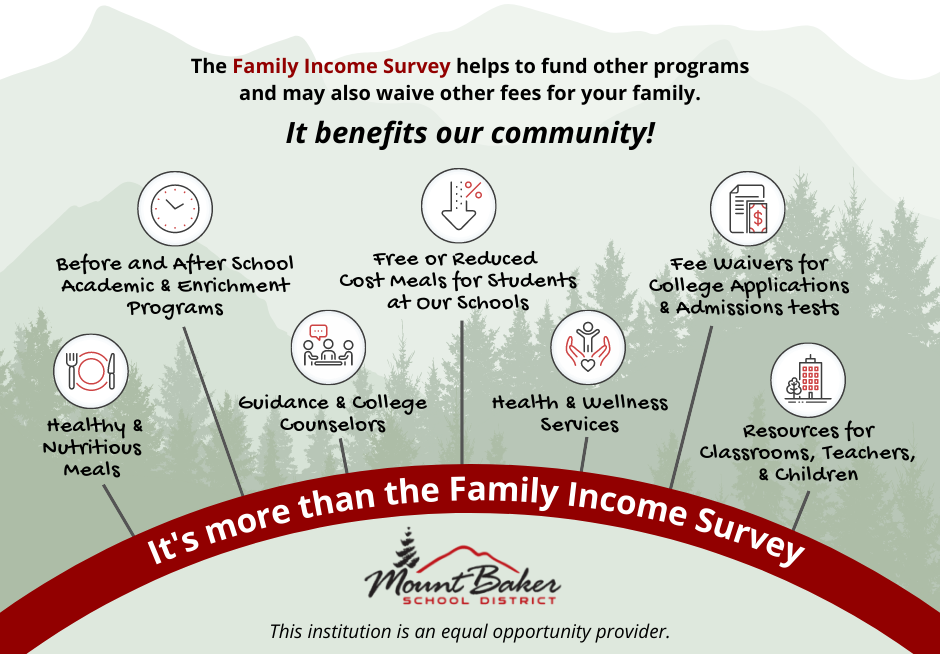 The Family Income Survey helps to fund other programs and may also waive other fees for your family.

It benefits our community!

Before and After School Academic & Enrichment Programs

Free or Reduced Cost Meals for Students at Our Schools

Fee Waivers for College Applications & Admissions tests

Healthy & Nutritious Meals

Guidance & College Counselors

Health & Wellness Services

Resources for Classrooms, Teachers, & Children

It's more than the Family Income Survey

Mount Baker
SCHOOL DISTRICT

This institution is an equal opportunity provider.